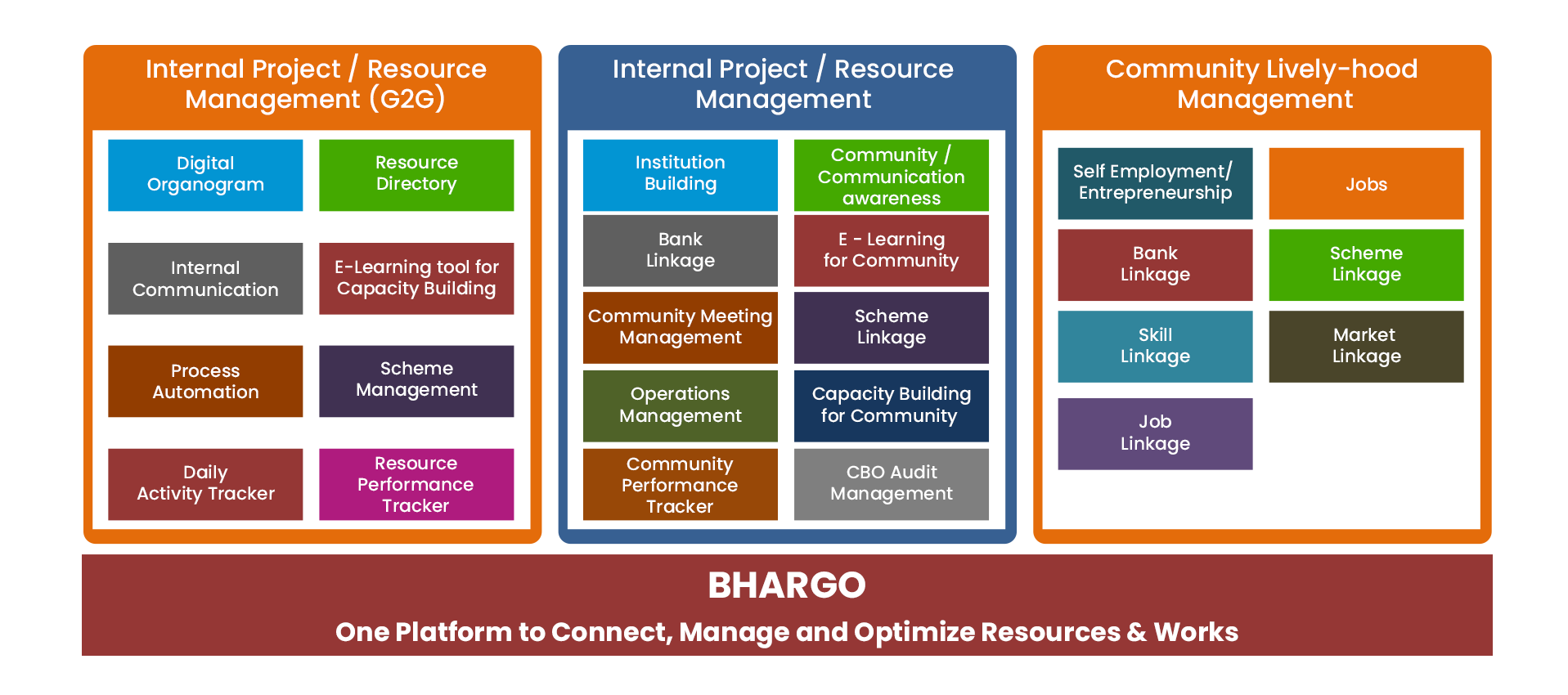 Internal Project / Resource Management (G2G)

Digital Organogram

Resource Directory

Internal Communication

E-Learning tool for Capacity Building

Process Automation

Scheme Management

Daily Activity Tracker

Resource Performance Tracker

Internal Project / Resource Management

Institution Building

Community / Communication awareness

Bank Linkage

E - Learning for Community

Community Meeting Management

Scheme Linkage

Operations Management

Capacity Building for Community

Community Performance Tracker

CBO Audit Management

Community Lively-hood Management

Self Employment/ Entrepreneurship

Jobs

Bank Linkage

Scheme Linkage

Skill Linkage

Market Linkage

Job Linkage

BHARGO

One Platform to Connect, Manage and Optimize Resources & Works